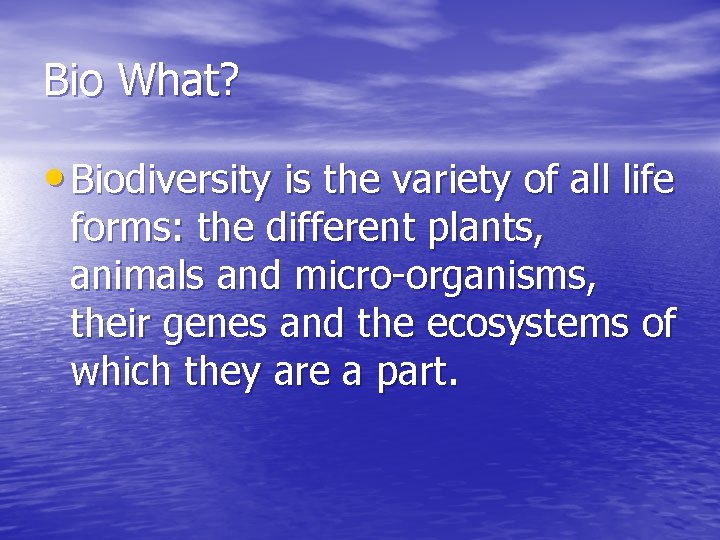 Bio What?

• Biodiversity is the variety of all life forms: the different plants, animals and micro-organisms, their genes and the ecosystems of which they are a part.